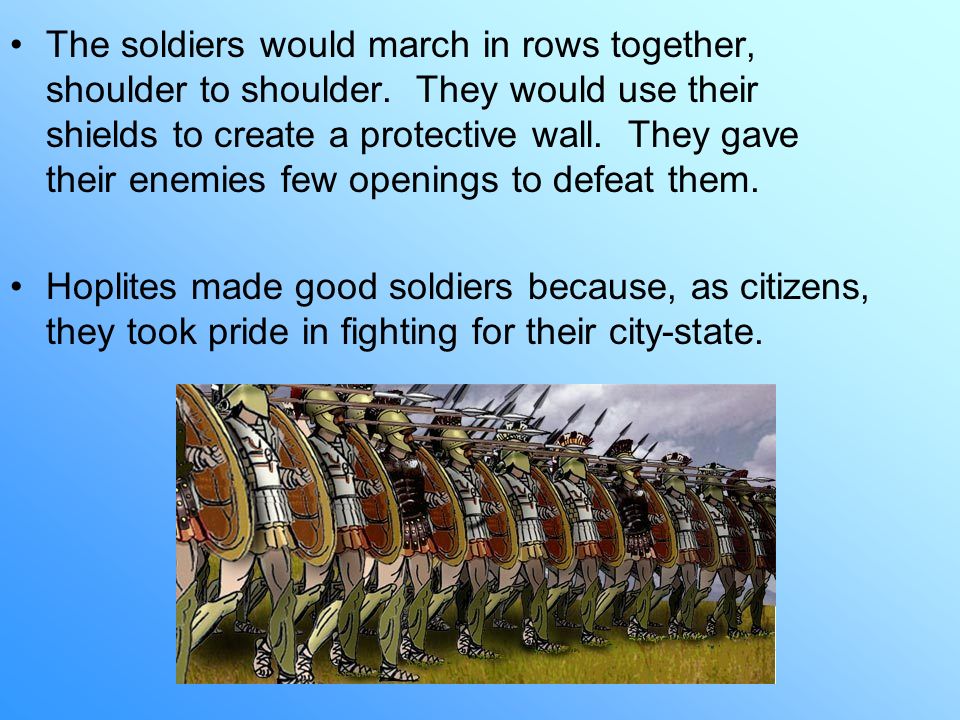 • The soldiers would march in rows together, shoulder to shoulder. They would use their shields to create a protective wall. They gave their enemies few openings to defeat them.

• Hoplites made good soldiers because, as citizens, they took pride in fighting for their city-state.